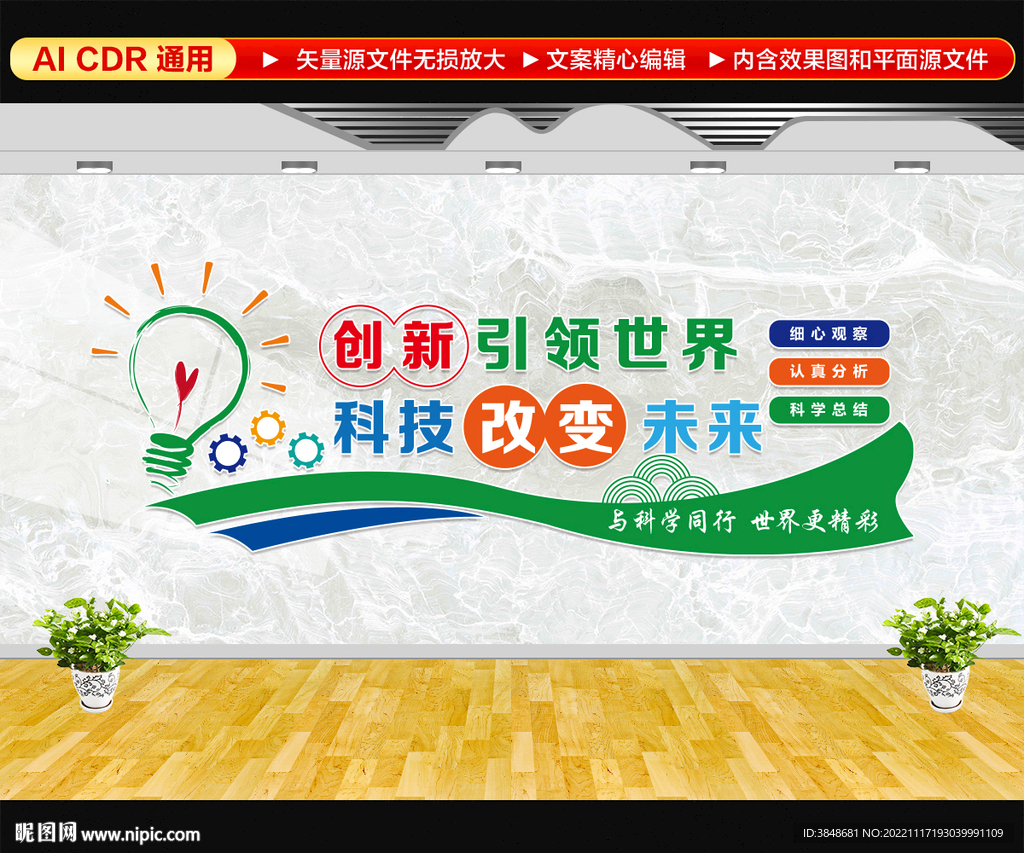 AI CDR 通用

▶ 矢量源文件无损放大 ▶ 文案精心编辑 ▶ 内含效果图和平面源文件

创新引领世界

科技改变未来

细心观察

认真分析

科学总结

与科学同行 世界更精彩

昵图网 www.nipic.com

ID:3848681 NO:20221117193039991109